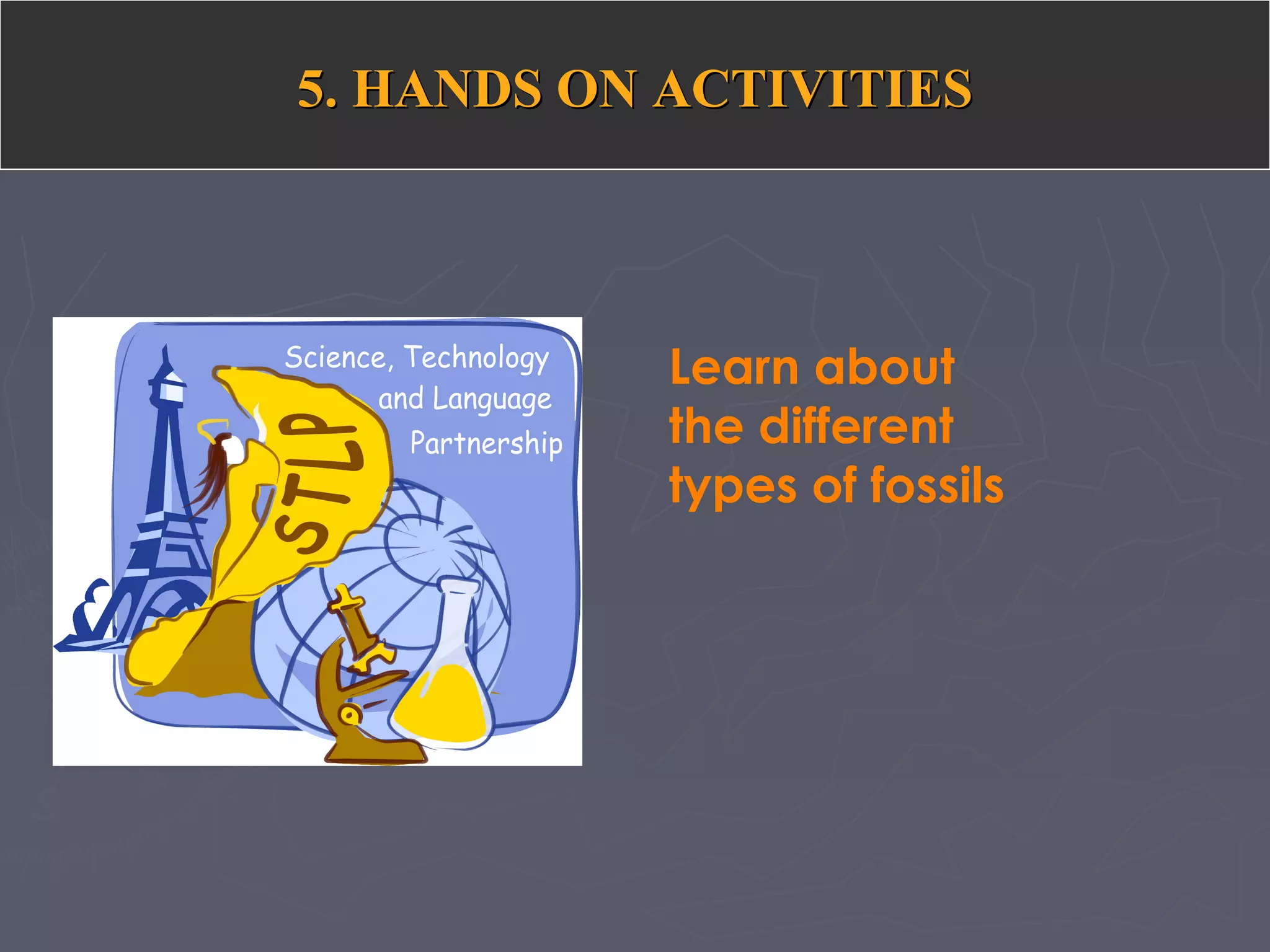 5. HANDS ON ACTIVITIES

Science, Technology and Language Partnership

STLP

Learn about the different types of fossils